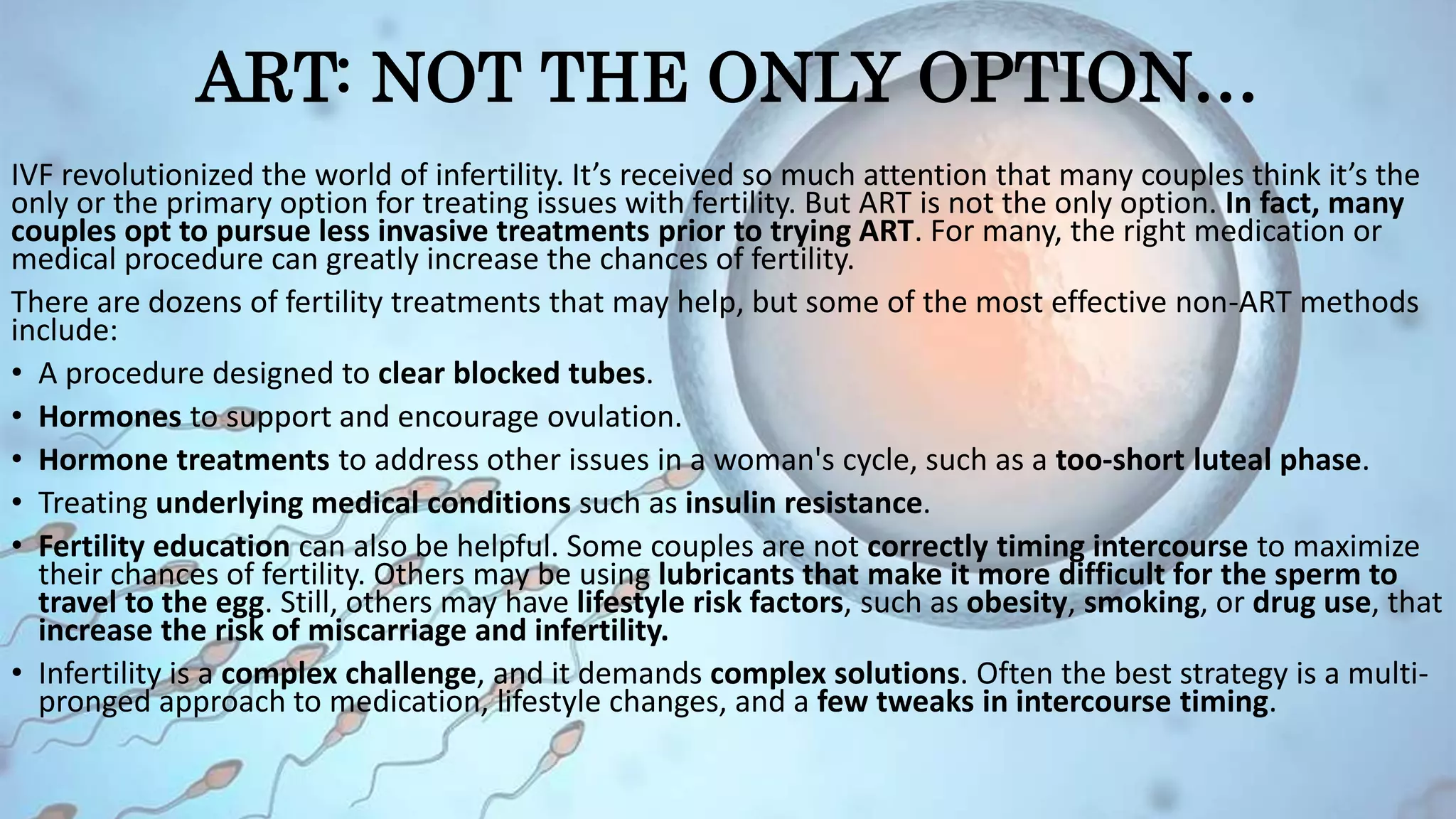 ART: NOT THE ONLY OPTION…

IVF revolutionized the world of infertility. It's received so much attention that many couples think it's the only or the primary option for treating issues with fertility. But ART is not the only option. In fact, many couples opt to pursue less invasive treatments prior to trying ART. For many, the right medication or medical procedure can greatly increase the chances of fertility.

There are dozens of fertility treatments that may help, but some of the most effective non-ART methods include:

• A procedure designed to clear blocked tubes.
• Hormones to support and encourage ovulation.
• Hormone treatments to address other issues in a woman's cycle, such as a too-short luteal phase.
• Treating underlying medical conditions such as insulin resistance.
• Fertility education can also be helpful. Some couples are not correctly timing intercourse to maximize their chances of fertility. Others may be using lubricants that make it more difficult for the sperm to travel to the egg. Still, others may have lifestyle risk factors, such as obesity, smoking, or drug use, that increase the risk of miscarriage and infertility.
• Infertility is a complex challenge, and it demands complex solutions. Often the best strategy is a multi-pronged approach to medication, lifestyle changes, and a few tweaks in intercourse timing.